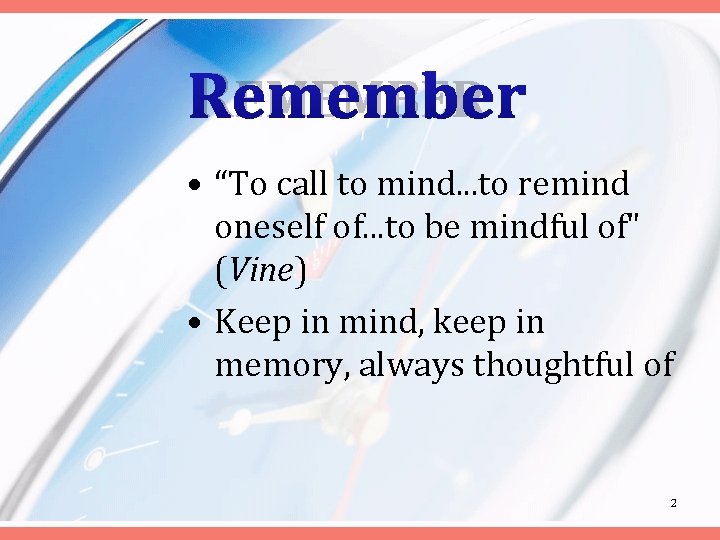 Remember

• "To call to mind...to remind oneself of...to be mindful of" (Vine)
• Keep in mind, keep in memory, always thoughtful of

2